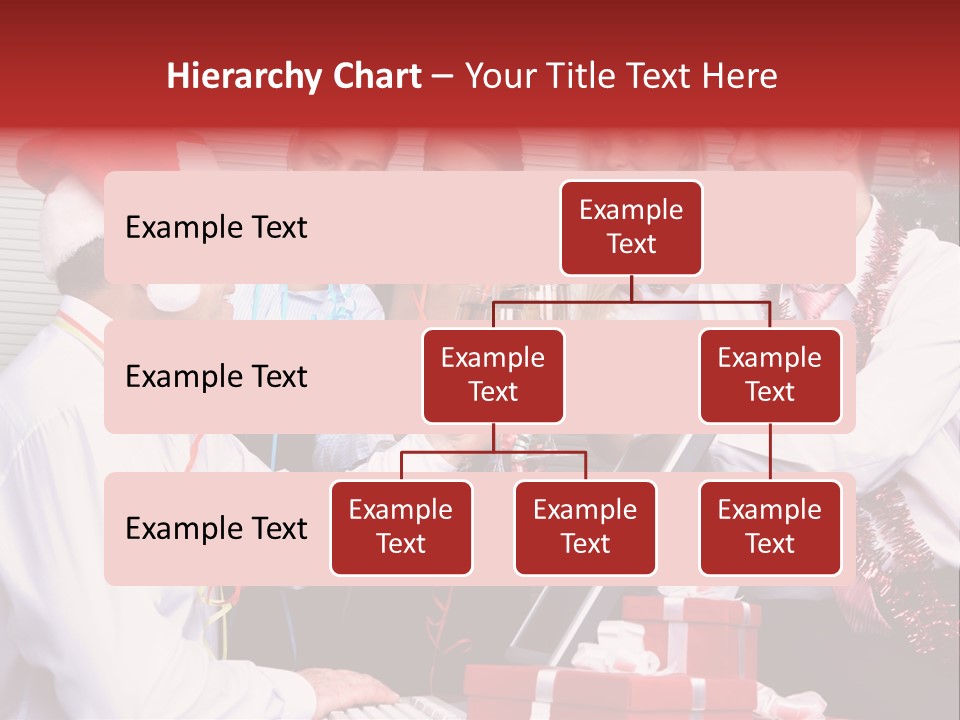 Hierarchy Chart – Your Title Text Here

Example Text

Example Text

Example Text

Example Text

Example Text

Example Text

Example Text

Example Text

Example Text